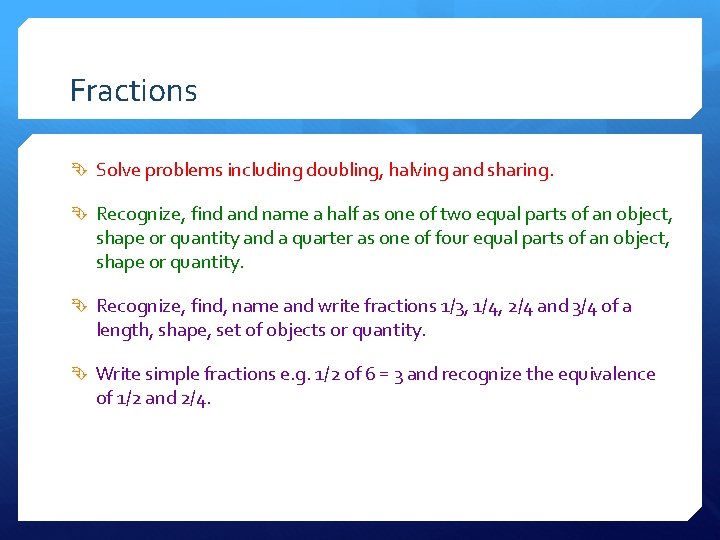 Fractions

Solve problems including doubling, halving and sharing.

Recognize, find and name a half as one of two equal parts of an object, shape or quantity and a quarter as one of four equal parts of an object, shape or quantity.

Recognize, find, name and write fractions 1/3, 1/4, 2/4 and 3/4 of a length, shape, set of objects or quantity.

Write simple fractions e.g. 1/2 of 6 = 3 and recognize the equivalence of 1/2 and 2/4.